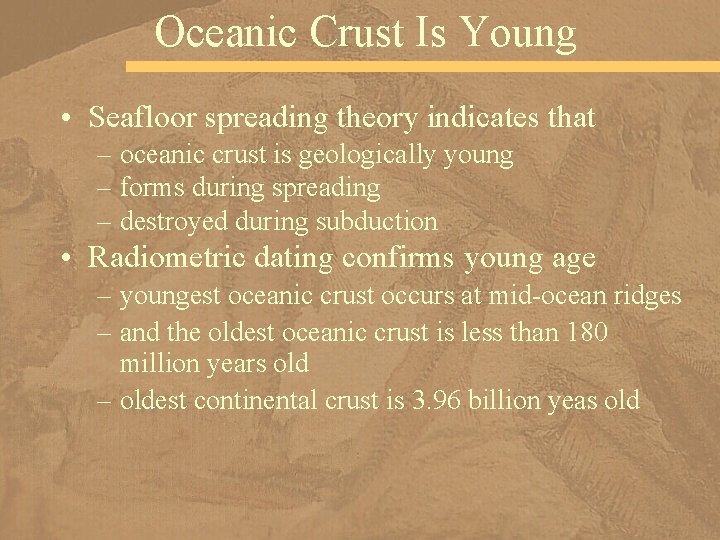 Oceanic Crust Is Young

• Seafloor spreading theory indicates that
– oceanic crust is geologically young
– forms during spreading
– destroyed during subduction

• Radiometric dating confirms young age
– youngest oceanic crust occurs at mid-ocean ridges
– and the oldest oceanic crust is less than 180 million years old
– oldest continental crust is 3.96 billion yeas old